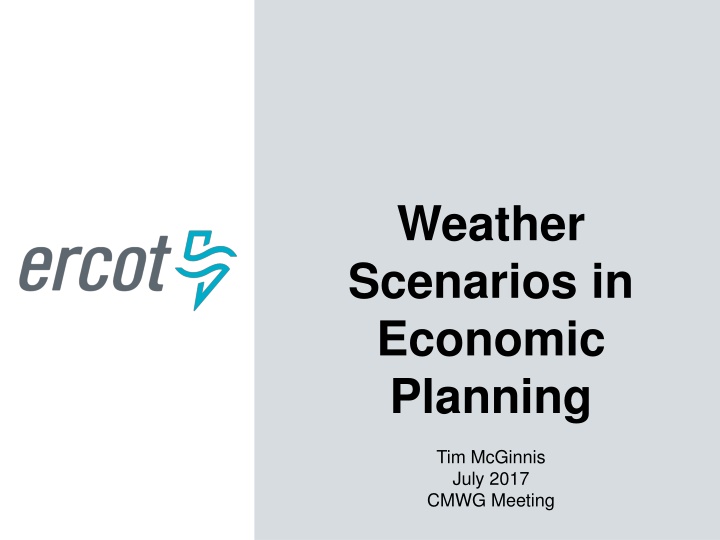 ercot

Weather Scenarios in Economic Planning

Tim McGinnis
July 2017
CMWG Meeting